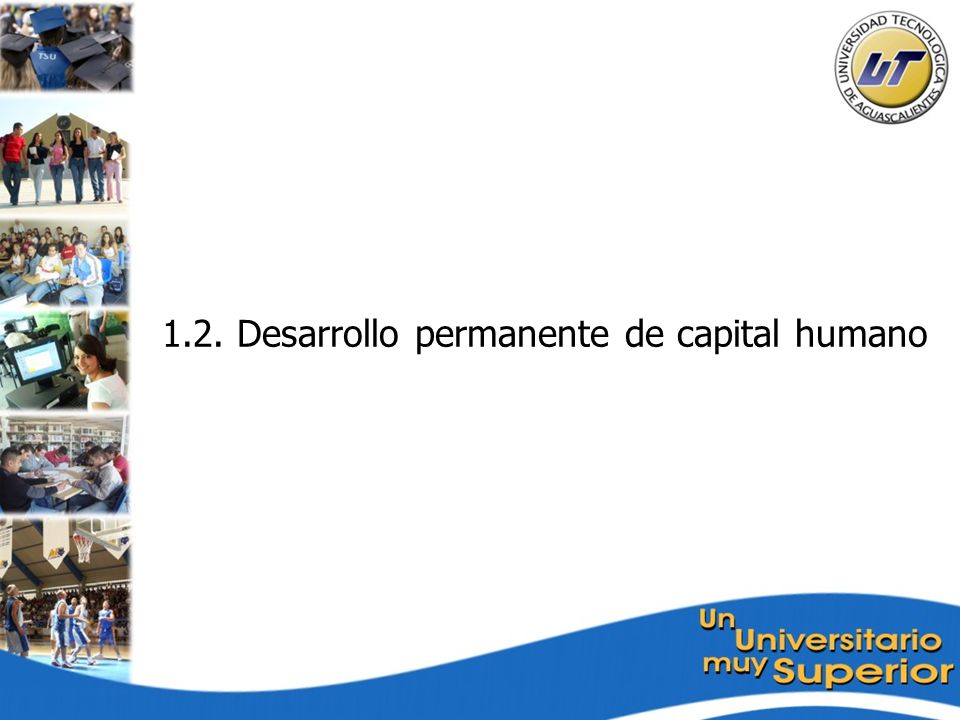 TSU

UNIVERSIDAD TECNOLOGICA DE AGUASCALIENTES
UT

1.2. Desarrollo permanente de capital humano

Un Universitario muy Superior